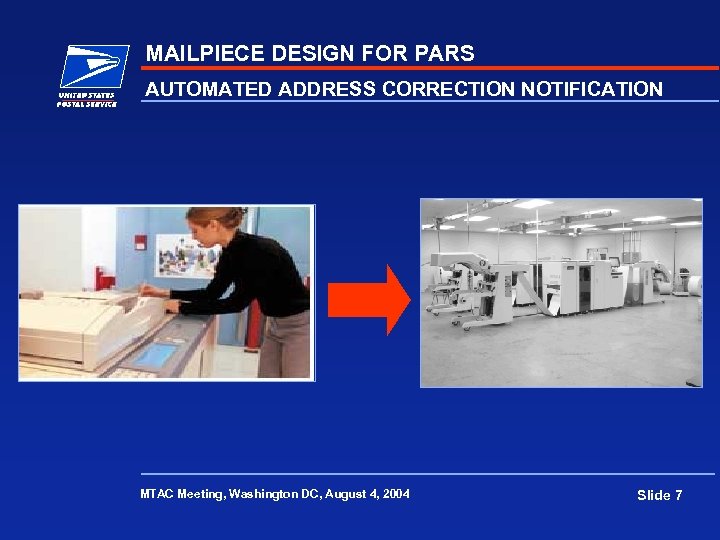 UNITED STATES POSTAL SERVICE

MAILPIECE DESIGN FOR PARS

AUTOMATED ADDRESS CORRECTION NOTIFICATION

MTAC Meeting, Washington DC, August 4, 2004

Slide 7